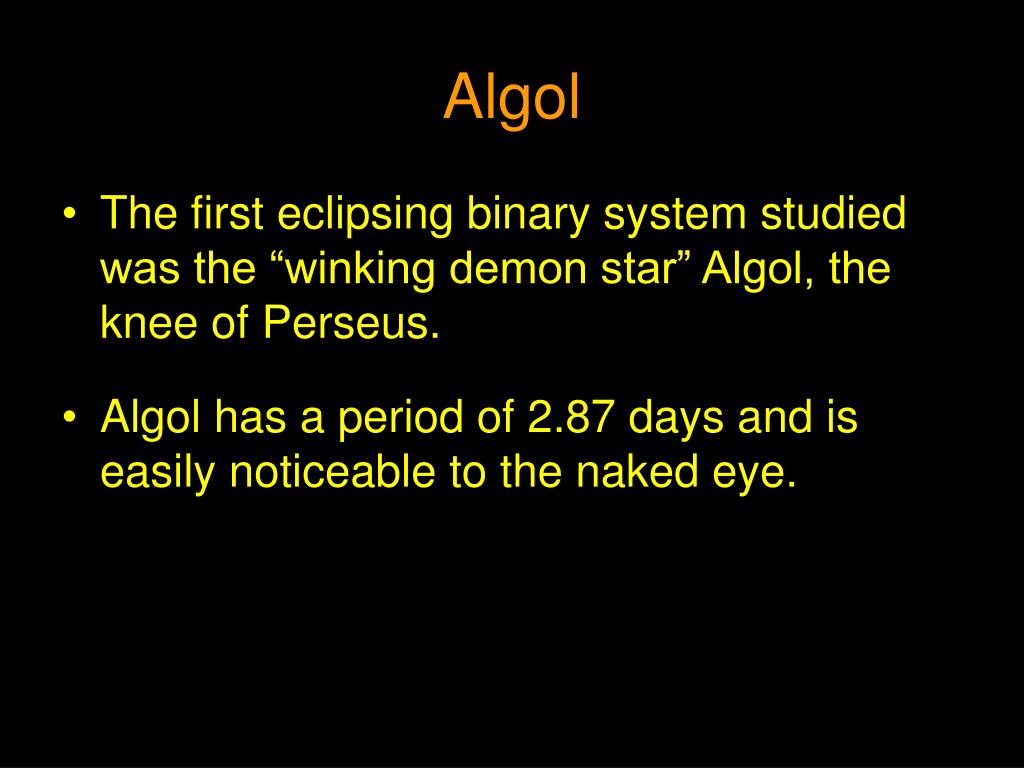 Algol

• The first eclipsing binary system studied was the “winking demon star” Algol, the knee of Perseus.

• Algol has a period of 2.87 days and is easily noticeable to the naked eye.